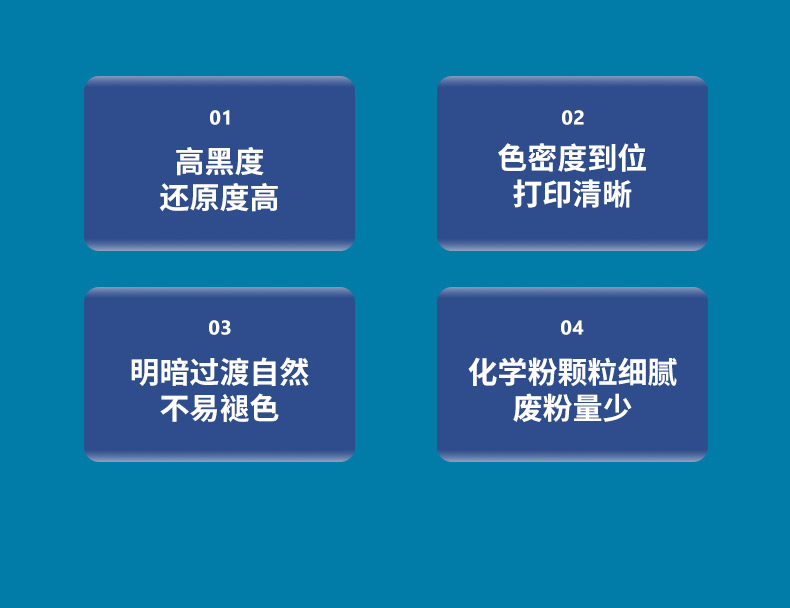 01
高黑度
还原度高

02
色密度到位
打印清晰

03
明暗过渡自然
不易褪色

04
化学粉颗粒细腻
废粉量少